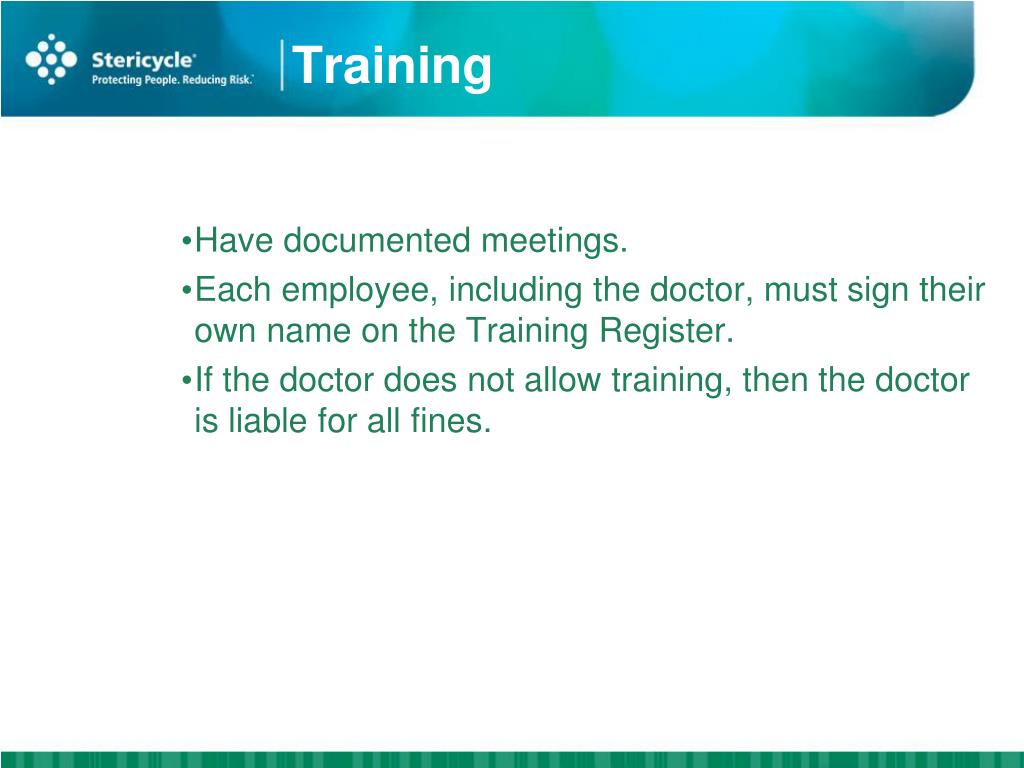 Stericycle®
Protecting People. Reducing Risk.™

Training

•Have documented meetings.
•Each employee, including the doctor, must sign their own name on the Training Register.
•If the doctor does not allow training, then the doctor is liable for all fines.